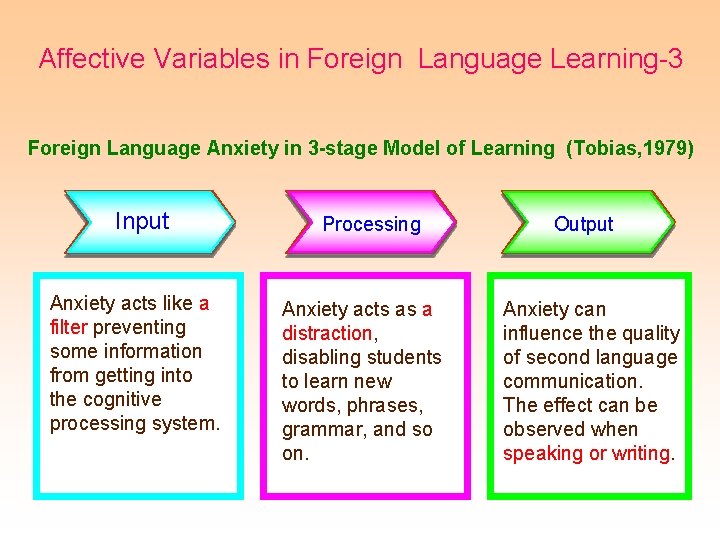 Affective Variables in Foreign Language Learning-3

Foreign Language Anxiety in 3-stage Model of Learning (Tobias,1979)

Input

Processing

Output

Anxiety acts like a filter preventing some information from getting into the cognitive processing system.

Anxiety acts as a distraction, disabling students to learn new words, phrases, grammar, and so on.

Anxiety can influence the quality of second language communication. The effect can be observed when speaking or writing.